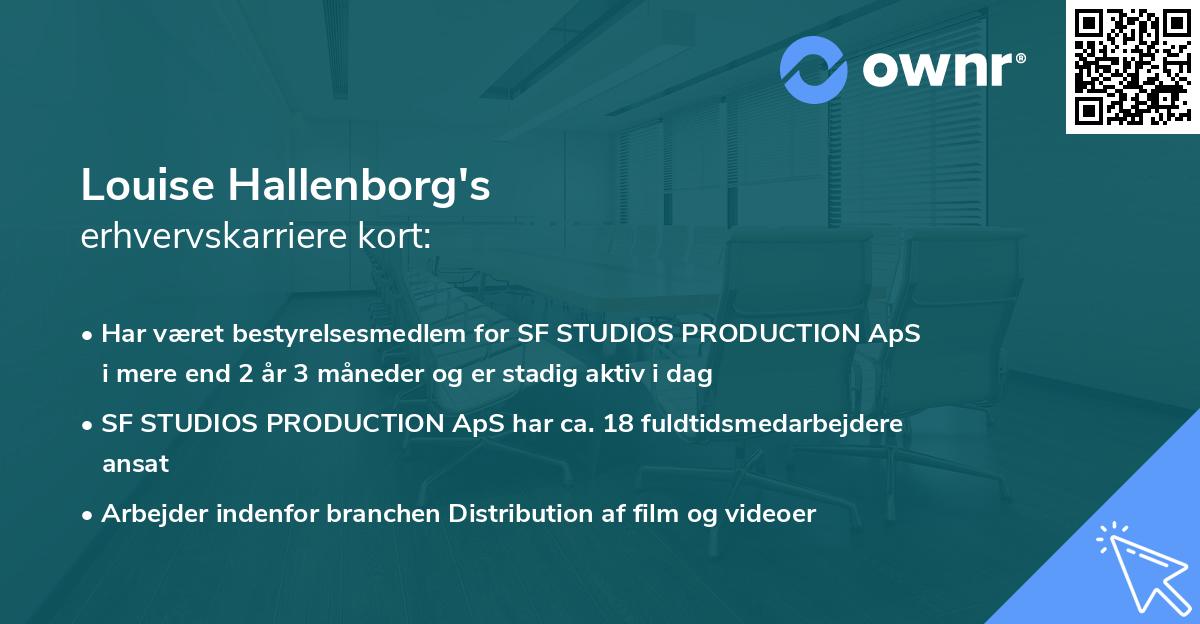 ownr®

Louise Hallenborg's
erhvervskarriere kort:

• Har været bestyrelsesmedlem for SF STUDIOS PRODUCTION ApS i mere end 2 år 3 måneder og er stadig aktiv i dag
• SF STUDIOS PRODUCTION ApS har ca. 18 fuldtidsmedarbejdere ansat
• Arbejder indenfor branchen Distribution af film og videoer